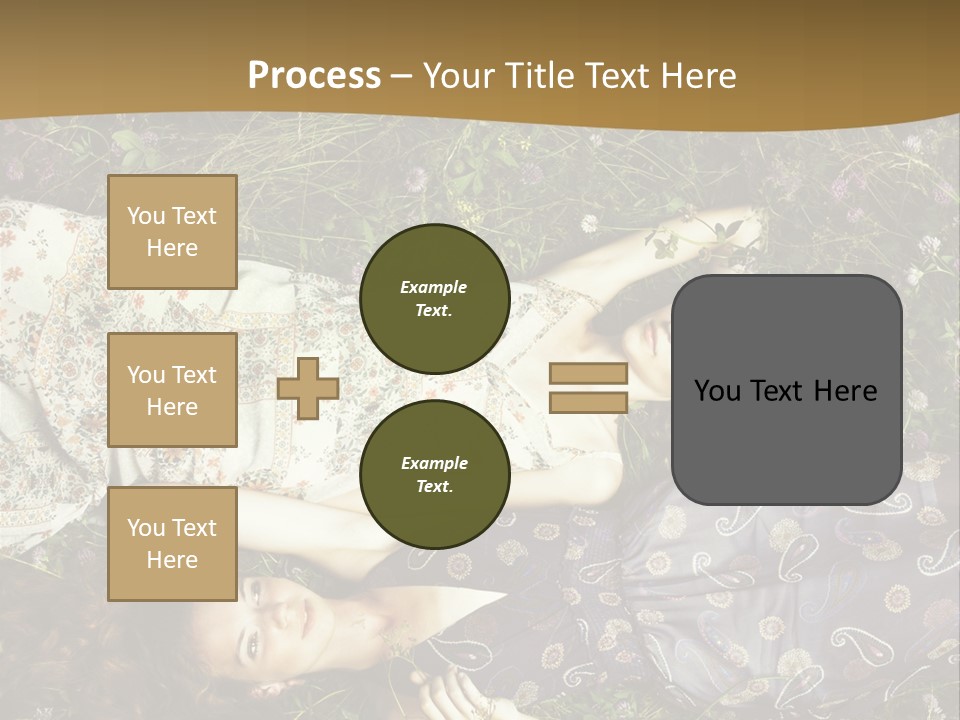 Process – Your Title Text Here

You Text Here

You Text Here

You Text Here

Example Text.

Example Text.

You Text Here